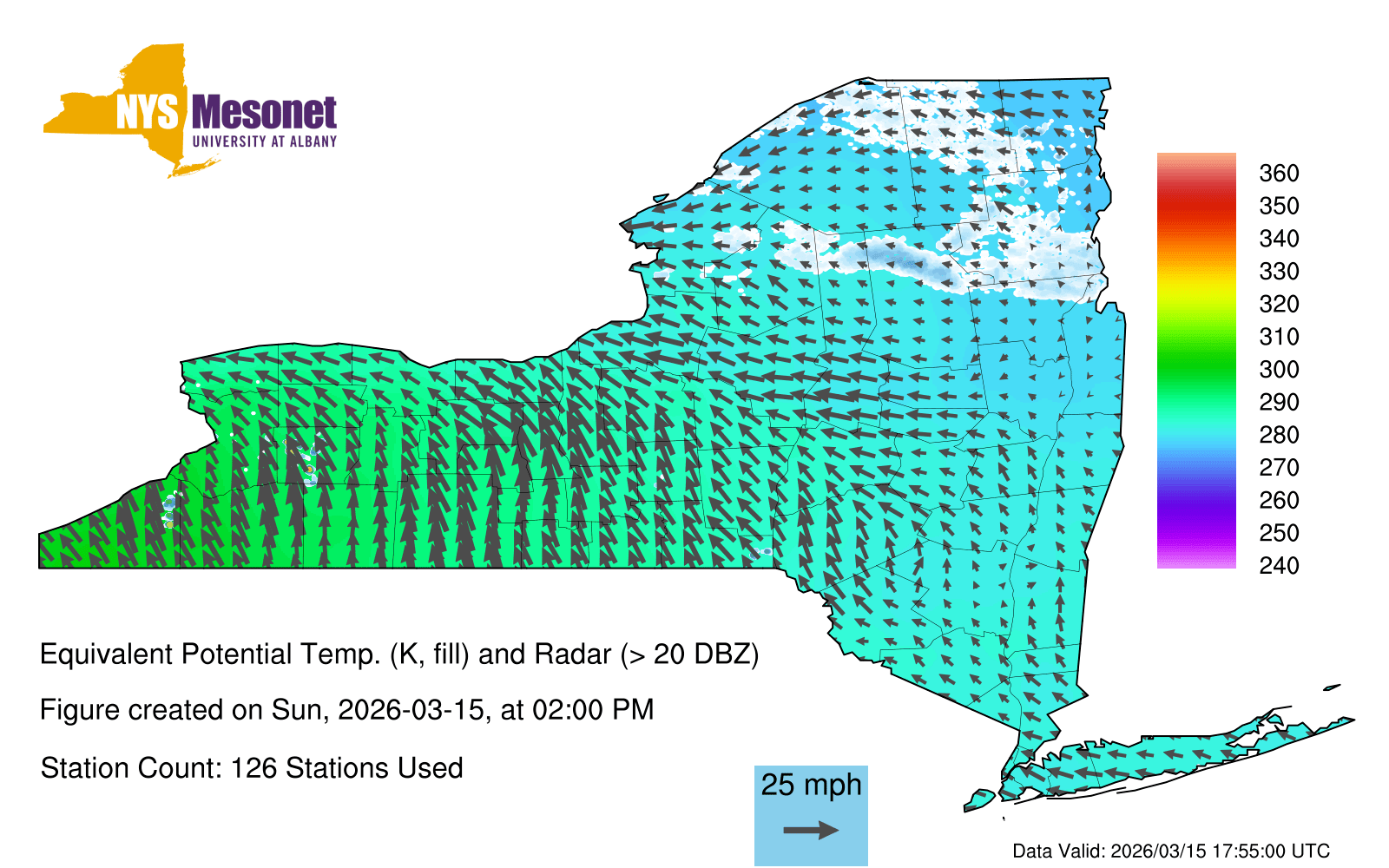 NYS Mesonet
UNIVERSITY AT ALBANY

360
350
340
330
320
310
300
290
280
270
260
250
240

Equivalent Potential Temp. (K, fill) and Radar (> 20 DBZ)

Figure created on Sun, 2026-03-15, at 02:00 PM

Station Count: 126 Stations Used

25 mph

Data Valid: 2026/03/15 17:55:00 UTC